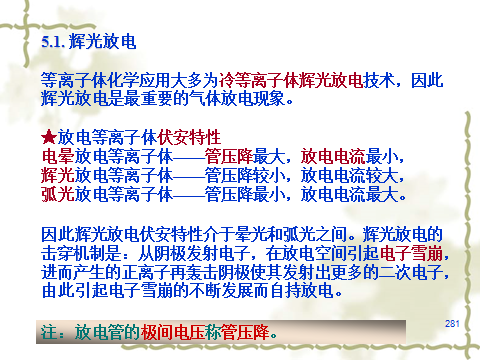 5.1. 辉光放电

等离子体化学应用大多为冷等离子体辉光放电技术，因此辉光放电是最重要的气体放电现象。

★放电等离子体伏安特性
电晕放电等离子体——管压降最大，放电电流最小，
辉光放电等离子体——管压降较小，放电电流较大，
弧光放电等离子体——管压降最小，放电电流最大。

因此辉光放电伏安特性介于晕光和弧光之间。辉光放电的击穿机制是：从阴极发射电子，在放电空间引起电子雪崩，进而产生的正离子再轰击阴极使其发射出更多的二次电子，由此引起电子雪崩的不断发展而自持放电。

注：放电管的极间电压称管压降。

281